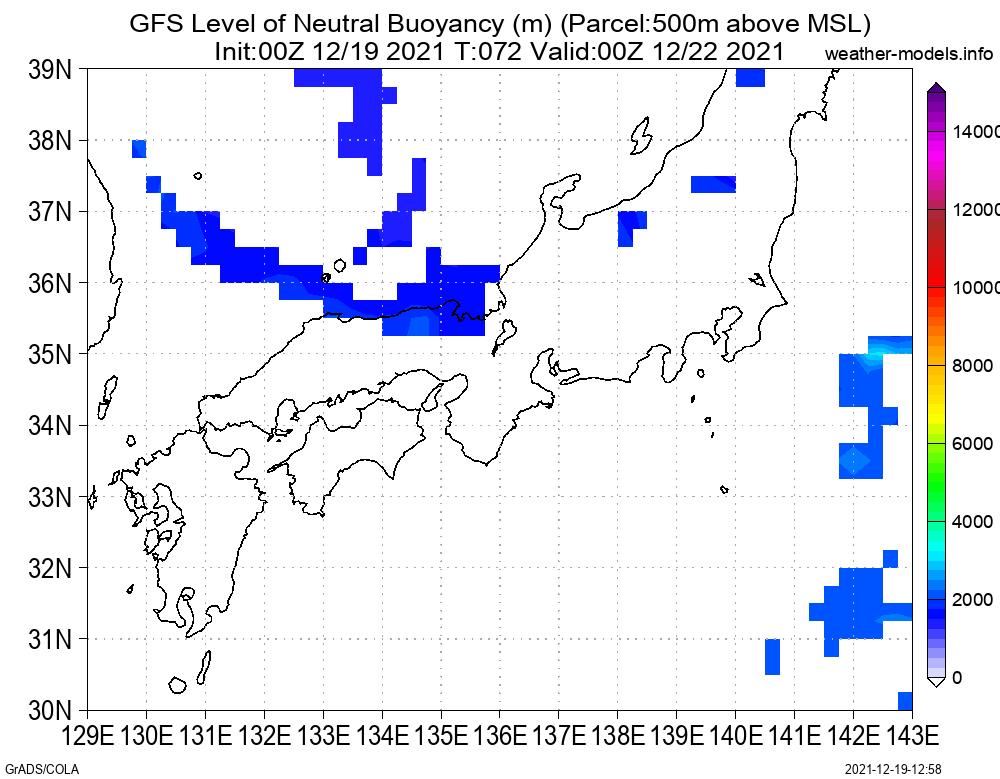 GFS Level of Neutral Buoyancy (m) (Parcel:500m above MSL)
Init:00Z 12/19 2021 T:072 Valid:00Z 12/22 2021

weather-models.info

39N
38N
37N
36N
35N
34N
33N
32N
31N
30N

129E 130E 131E 132E 133E 134E 135E 136E 137E 138E 139E 140E 141E 142E 143E

14000
12000
10000
8000
6000
4000
2000
0

GrADS/COLA

2021-12-19-12:58